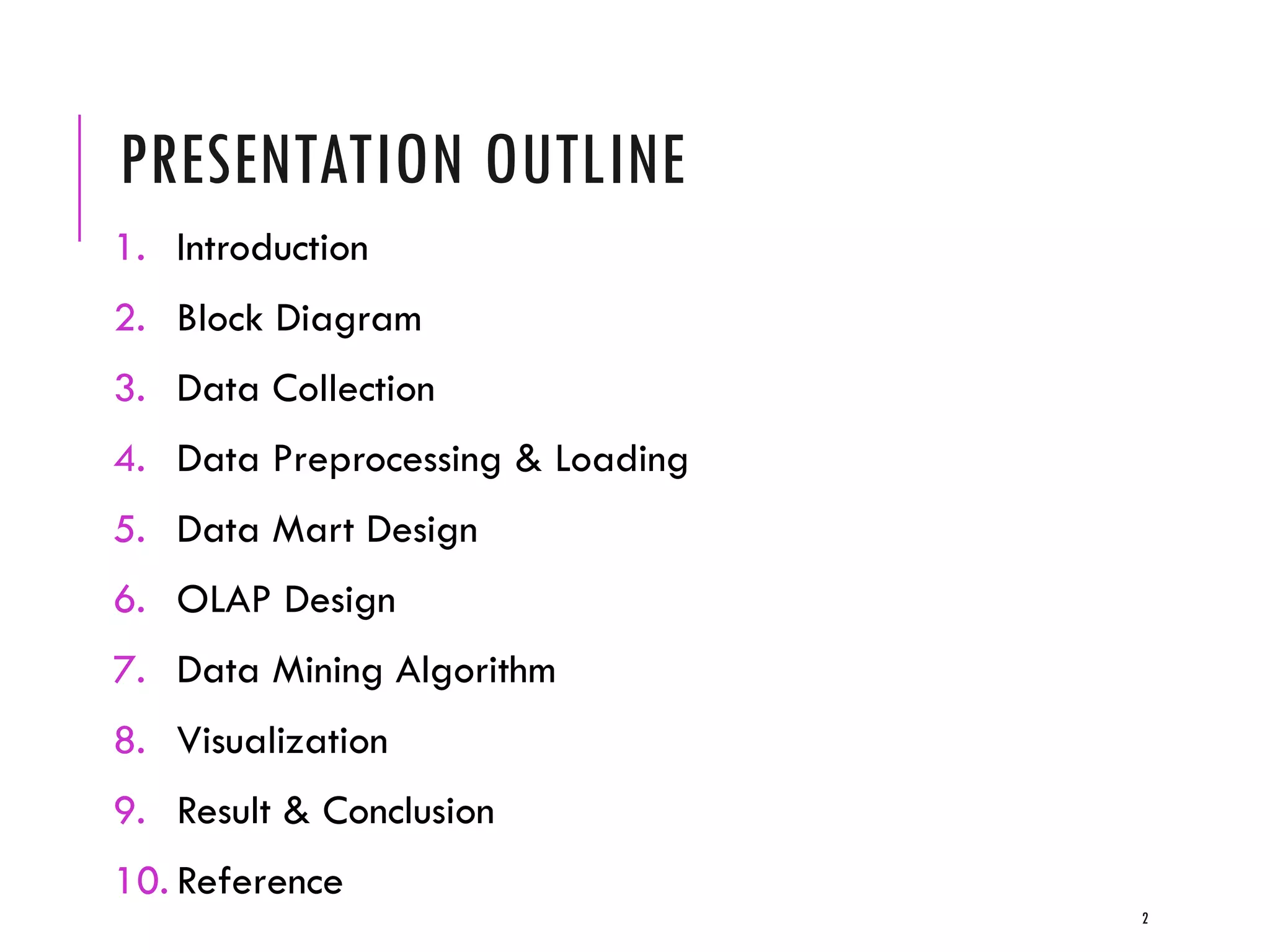 PRESENTATION OUTLINE

1. Introduction
2. Block Diagram
3. Data Collection
4. Data Preprocessing & Loading
5. Data Mart Design
6. OLAP Design
7. Data Mining Algorithm
8. Visualization
9. Result & Conclusion
10. Reference

2